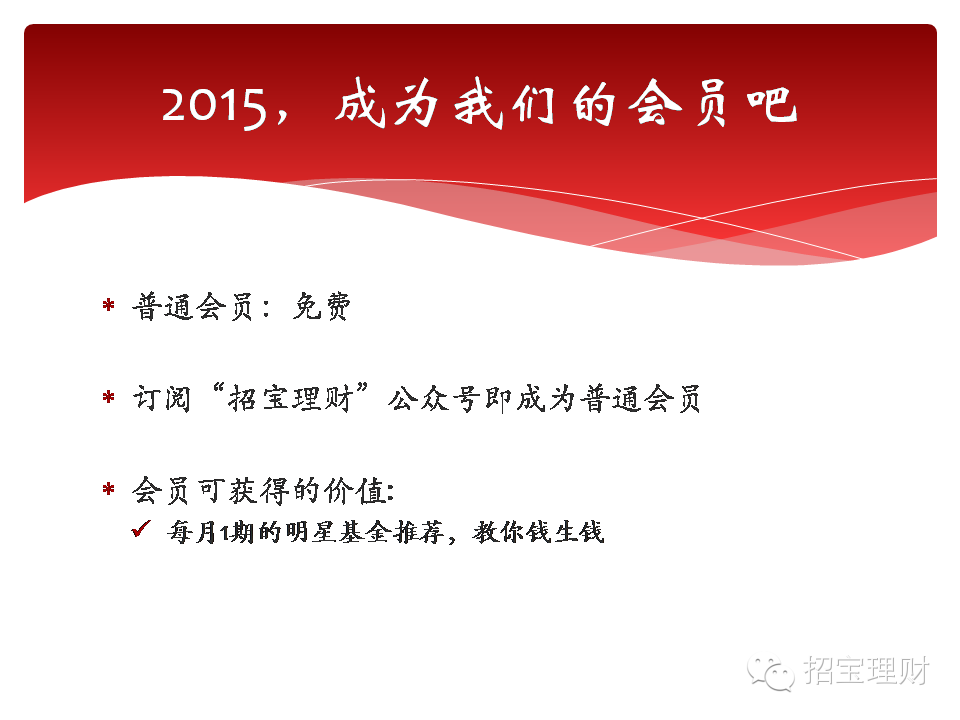 2015，成为我们的会员吧

* 普通会员：免费

* 订阅“招宝理财”公众号即成为普通会员

* 会员可获得的价值:
  ✓ 每月1期的明星基金推荐，教你钱生钱

招宝理财